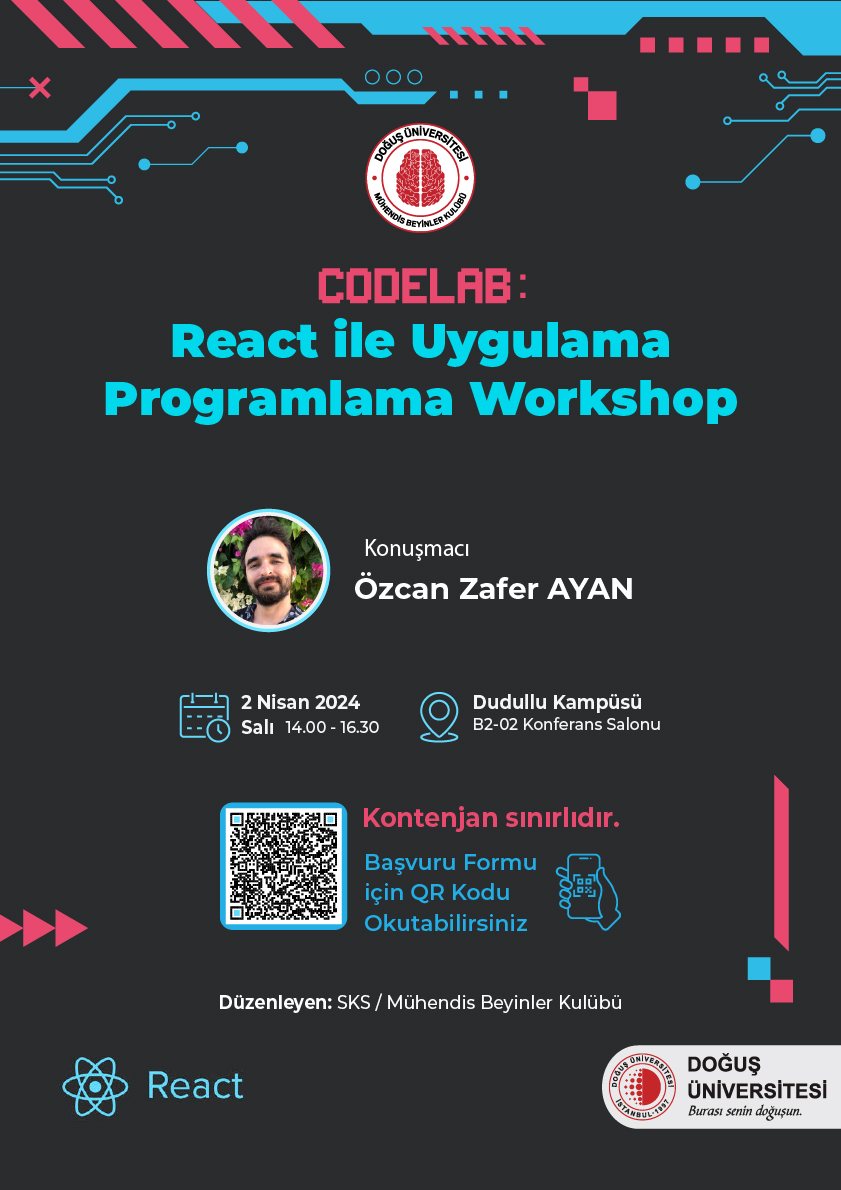 DOĞUŞ ÜNİVERSİTESİ
MÜHENDİS BEYİNLER KULÜBÜ

CODELAB:
React ile Uygulama Programlama Workshop

Konuşmacı
Özcan Zafer AYAN

2 Nisan 2024
Salı 14.00 - 16.30

Dudullu Kampüsü
B2-02 Konferans Salonu

Kontenjan sınırlıdır.
Başvuru Formu için QR Kodu Okutabilirsiniz

Düzenleyen: SKS / Mühendis Beyinler Kulübü

React

DOĞUŞ ÜNİVERSİTESİ
İSTANBUL-1997
DOĞUŞ ÜNİVERSİTESİ
Burası senin doğuşun.